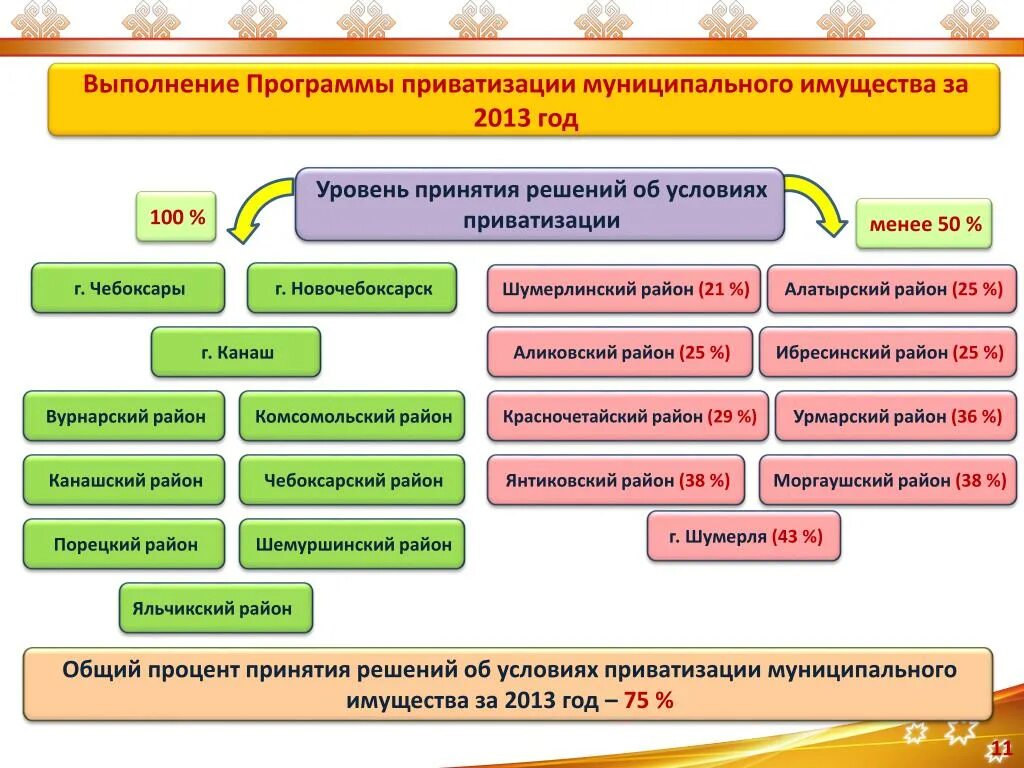 Выполнение Программы приватизации муниципального имущества за 2013 год

Уровень принятия решений об условиях приватизации

100 %

менее 50 %

г. Чебоксары

г. Новочебоксарск

г. Канаш

Вурнарский район

Комсомольский район

Канашский район

Чебоксарский район

Порецкий район

Шемуршинский район

Яльчикский район

Шумерлинский район (21 %)

Алатырский район (25 %)

Аликовский район (25 %)

Ибресинский район (25 %)

Красночетайский район (29 %)

Урмарский район (36 %)

Янтиковский район (38 %)

Моргаушский район (38 %)

г. Шумерля (43 %)

Общий процент принятия решений об условиях приватизации муниципального имущества за 2013 год – 75 %

11